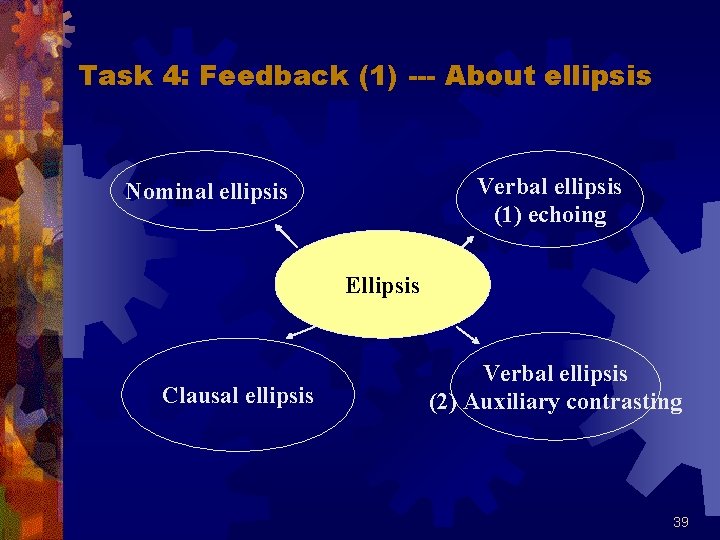 Task 4: Feedback (1) --- About ellipsis

Nominal ellipsis

Verbal ellipsis
(1) echoing

Ellipsis

Clausal ellipsis

Verbal ellipsis
(2) Auxiliary contrasting

39